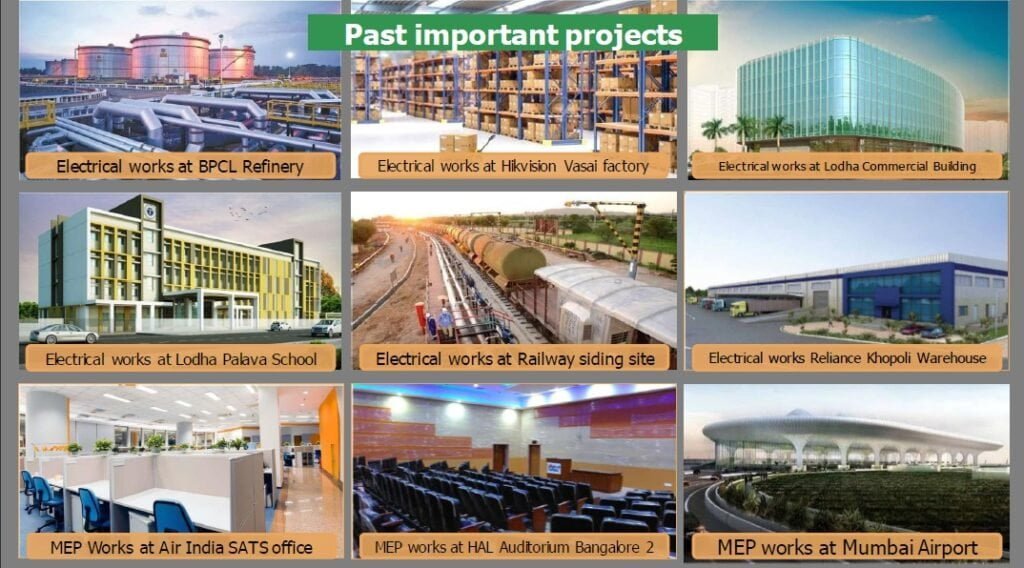 Past important projects

Electrical works at BPCL Refinery

Electrical works at Hikvision Vasai factory

Electrical works at Lodha Commercial Building

Electrical works at Lodha Palava School

Electrical works at Railway siding site

Electrical works Reliance Khopoli Warehouse

MEP Works at Air India SATS office

MEP works at HAL Auditorium Bangalore 2

MEP works at Mumbai Airport